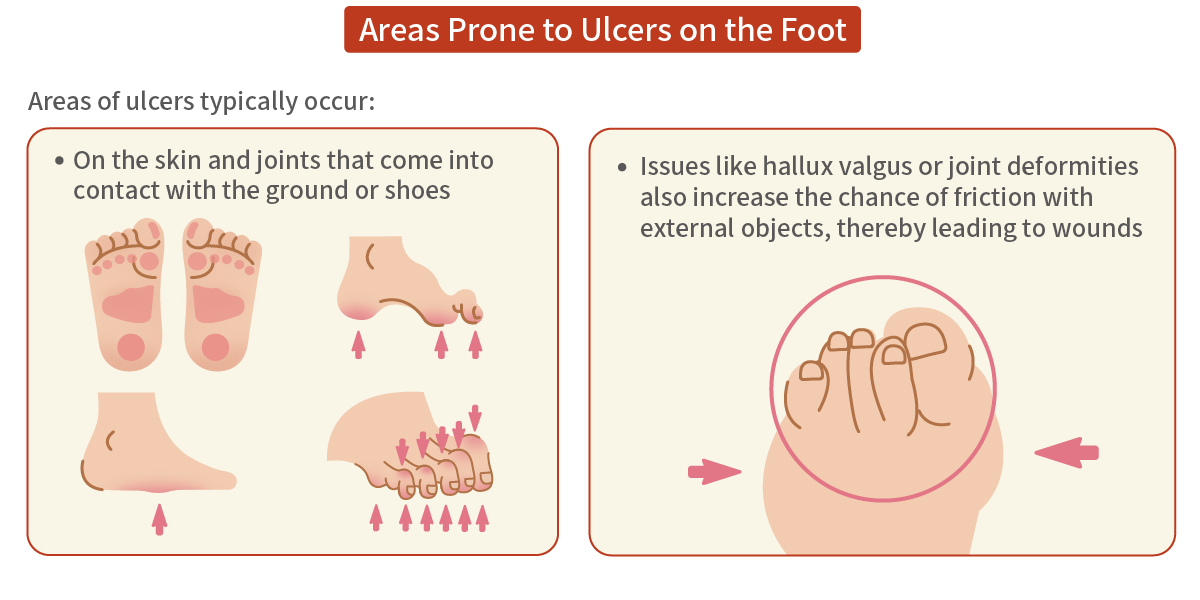 Areas Prone to Ulcers on the Foot

Areas of ulcers typically occur:

• On the skin and joints that come into contact with the ground or shoes

• Issues like hallux valgus or joint deformities also increase the chance of friction with external objects, thereby leading to wounds